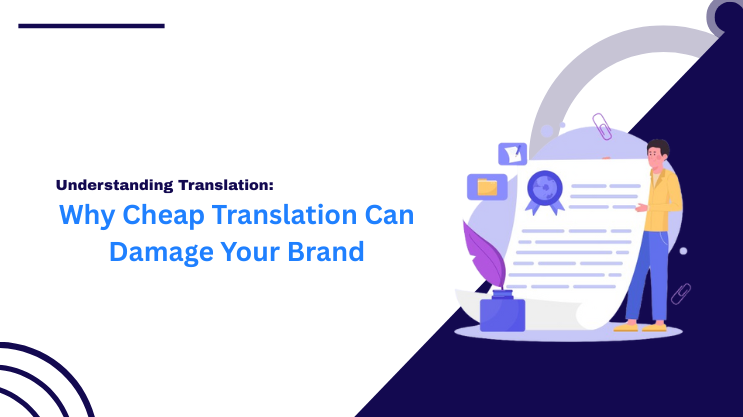 Understanding Translation:

Why Cheap Translation Can Damage Your Brand